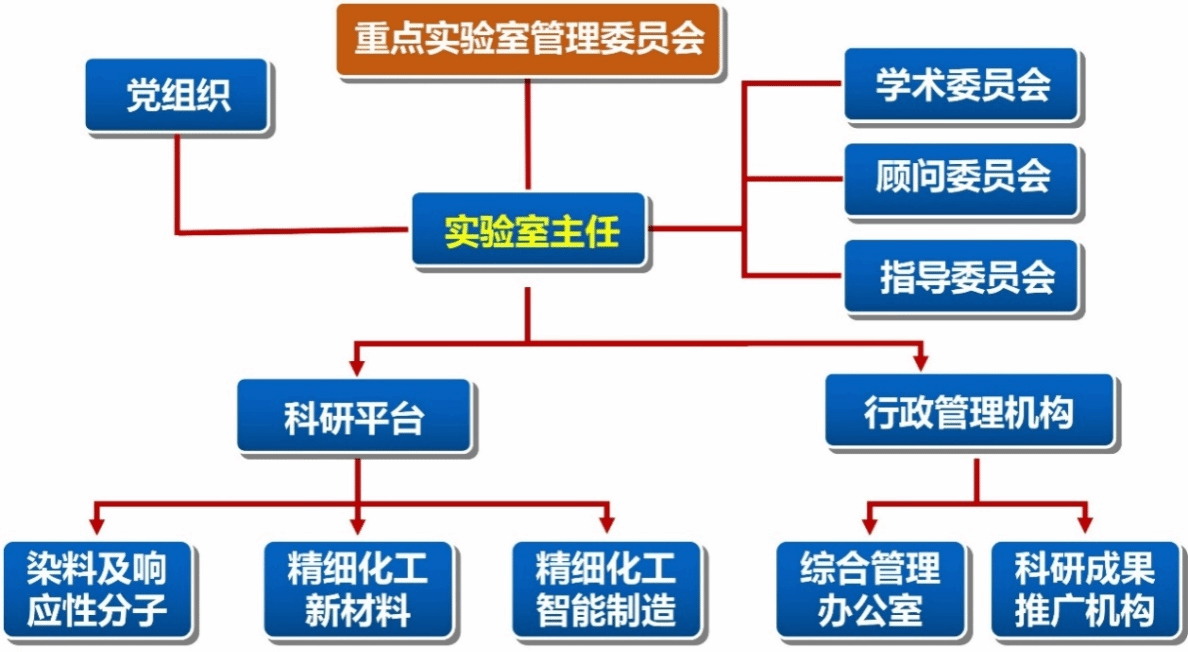 重点实验室管理委员会

党组织

学术委员会

顾问委员会

指导委员会

实验室主任

科研平台

行政管理机构

染料及响应性分子

精细化工新材料

精细化工智能制造

综合管理办公室

科研成果推广机构